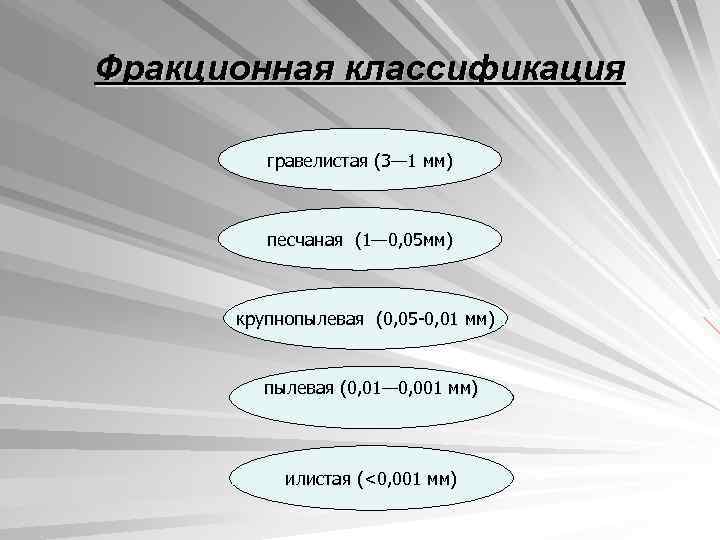 Фракционная классификация

гравелистая (3—1 мм)

песчаная (1—0,05мм)

крупнопылевая (0,05-0,01 мм)

пылевая (0,01—0,001 мм)

илистая (<0,001 мм)